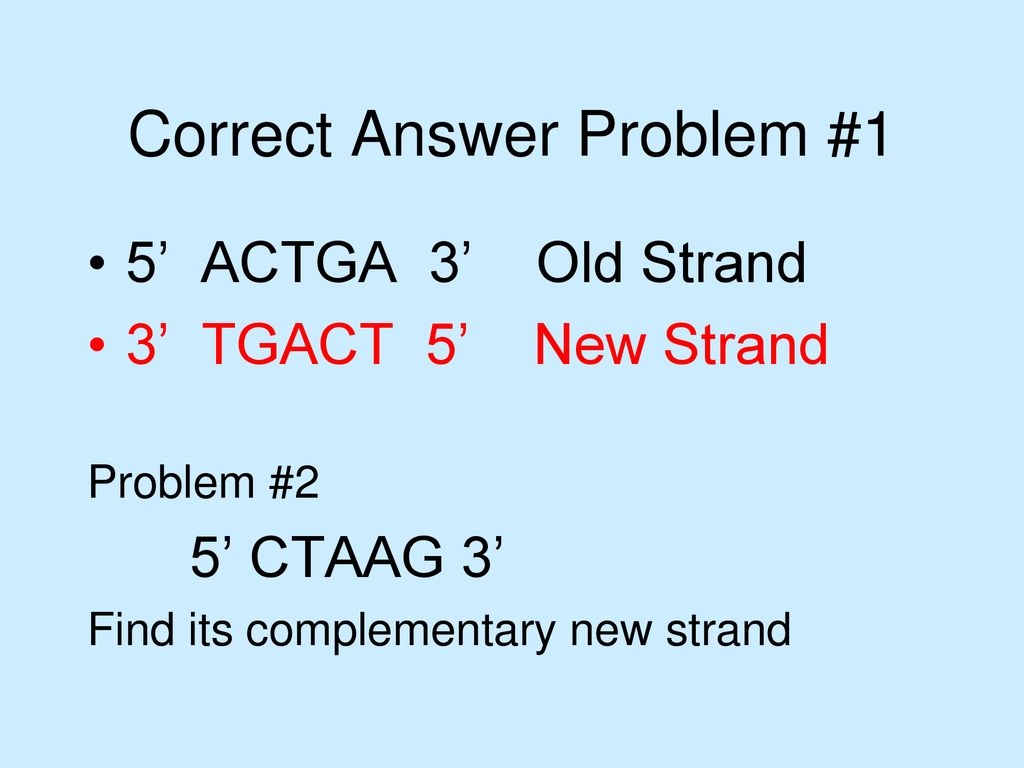 Correct Answer Problem #1

• 5’ ACTGA 3’ Old Strand
• 3’ TGACT 5’ New Strand

Problem #2

5’ CTAAG 3’

Find its complementary new strand